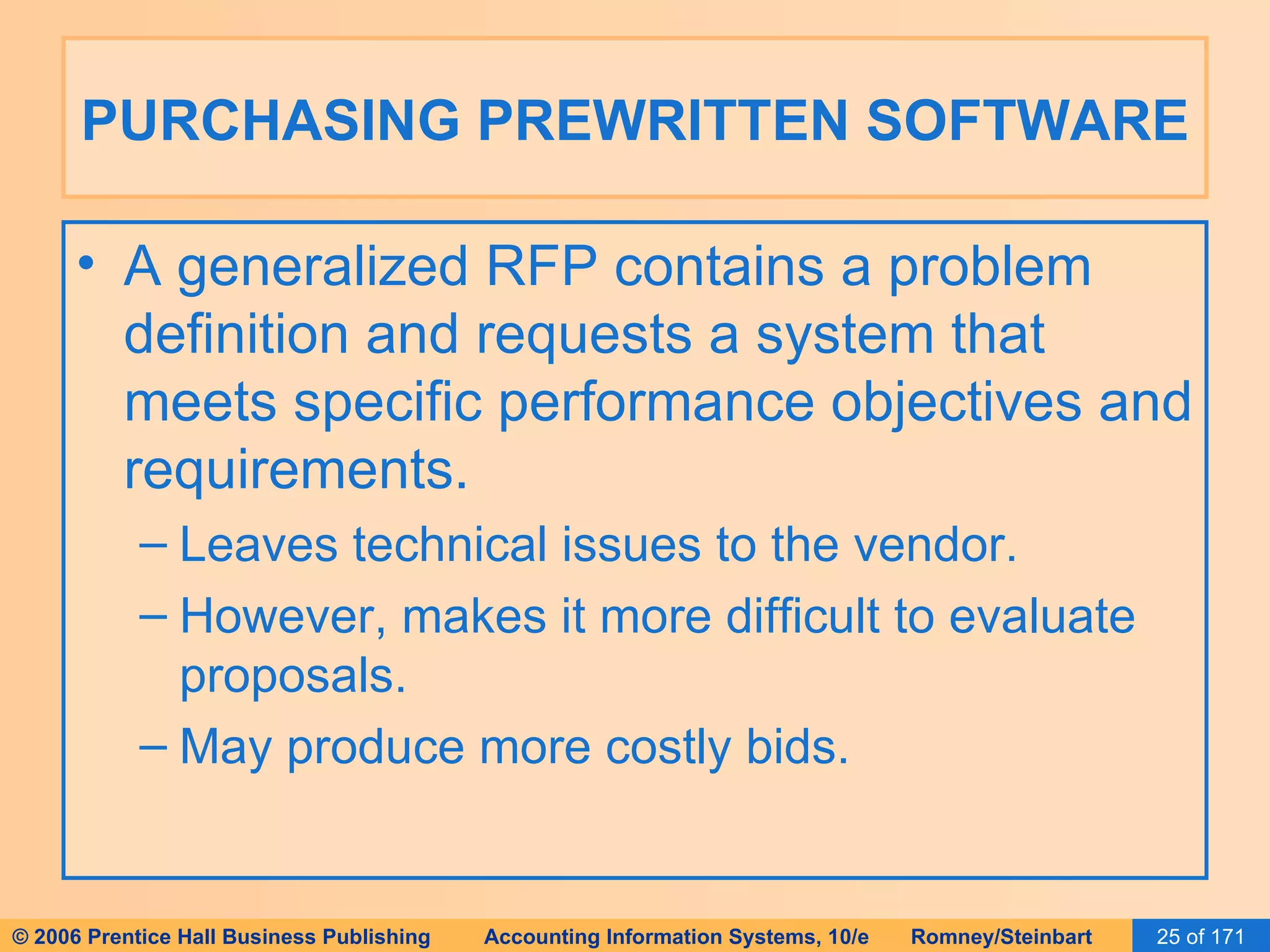 PURCHASING PREWRITTEN SOFTWARE

• A generalized RFP contains a problem definition and requests a system that meets specific performance objectives and requirements.

– Leaves technical issues to the vendor.

– However, makes it more difficult to evaluate proposals.

– May produce more costly bids.

© 2006 Prentice Hall Business Publishing Accounting Information Systems, 10/e Romney/Steinbart 25 of 171